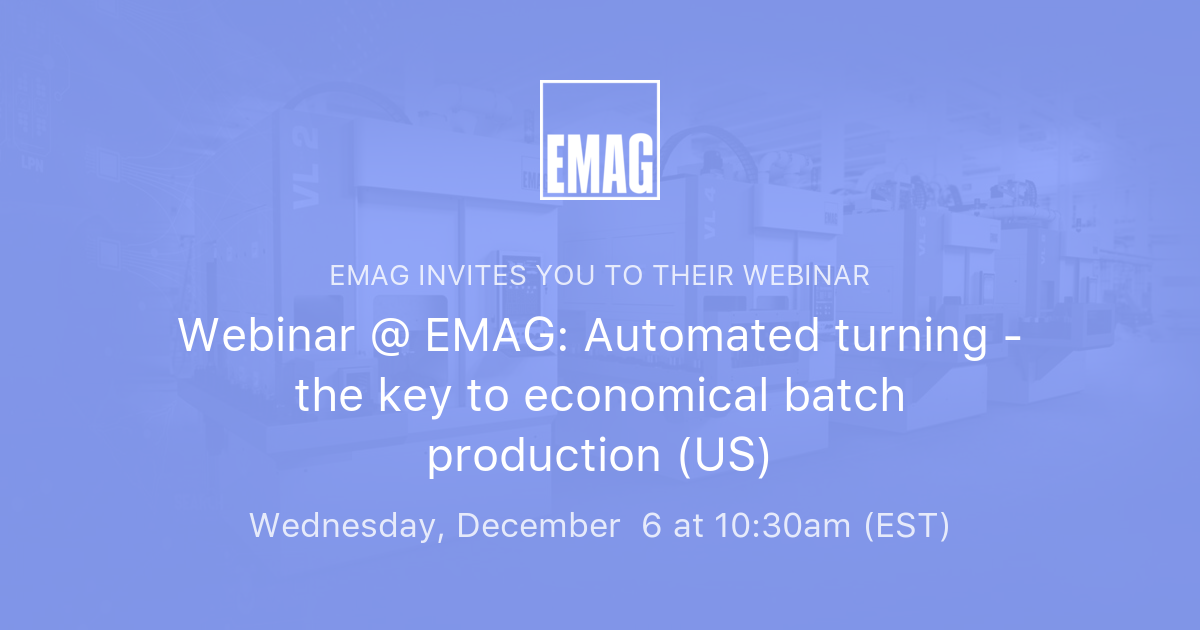 EMAG

EMAG INVITES YOU TO THEIR WEBINAR

Webinar @ EMAG: Automated turning - the key to economical batch production (US)

Wednesday, December 6 at 10:30am (EST)